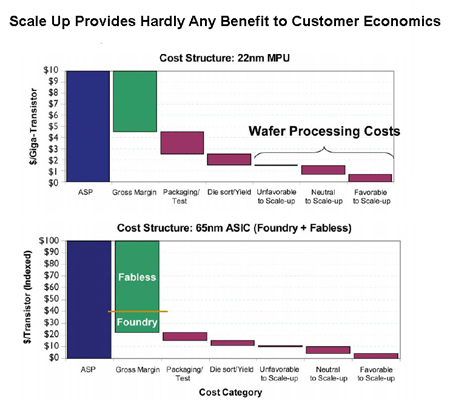 Scale Up Provides Hardly Any Benefit to Customer Economics

Cost Structure: 22nm MPU

$/Giga-Transistor

$10
$9
$8
$7
$6
$5
$4
$3
$2
$1
$0

Wafer Processing Costs

ASP
Gross Margin
Packaging/ Test
Die sort/Yield
Unfavorable to Scale-up
Neutral to Scale-up
Favorable to Scale-up

Cost Structure: 65nm ASIC (Foundry + Fabless)

$/Transistor (Indexed)

$100
$90
$80
$70
$60
$50
$40
$30
$20
$10
$0

Fabless
Foundry

ASP
Gross Margin
Packaging/ Test
Die sort/Yield
Unfavorable to Scale-up
Neutral to Scale-up
Favorable to Scale-up

Cost Category